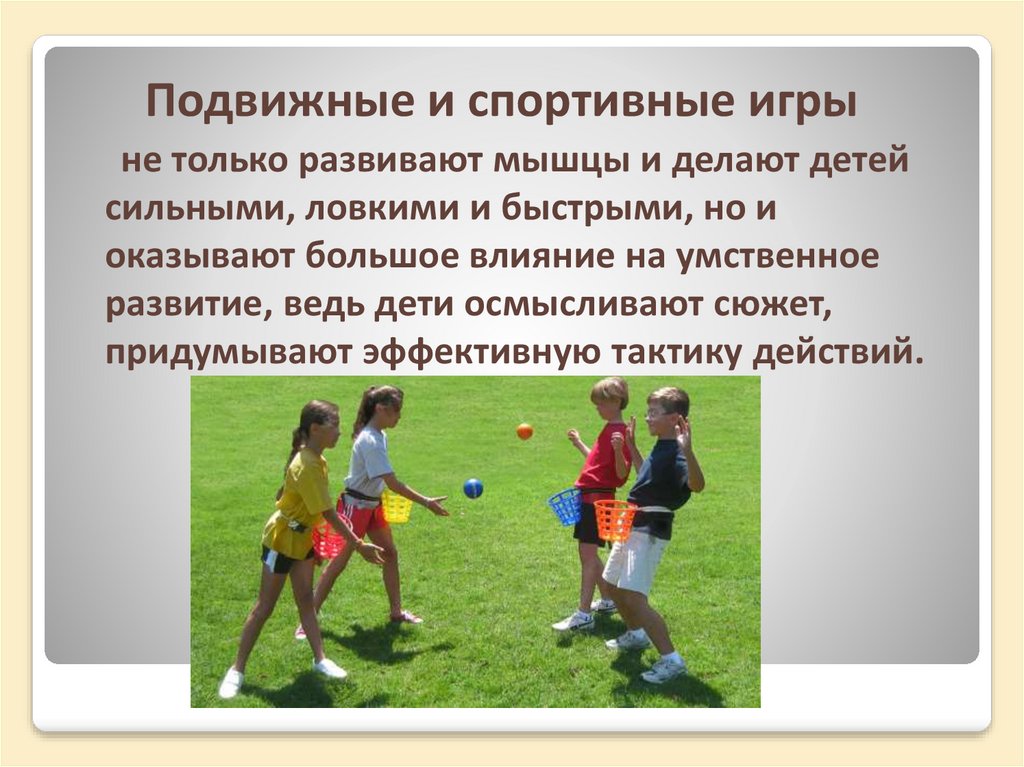 Подвижные и спортивные игры

не только развивают мышцы и делают детей сильными, ловкими и быстрыми, но и оказывают большое влияние на умственное развитие, ведь дети осмысливают сюжет, придумывают эффективную тактику действий.